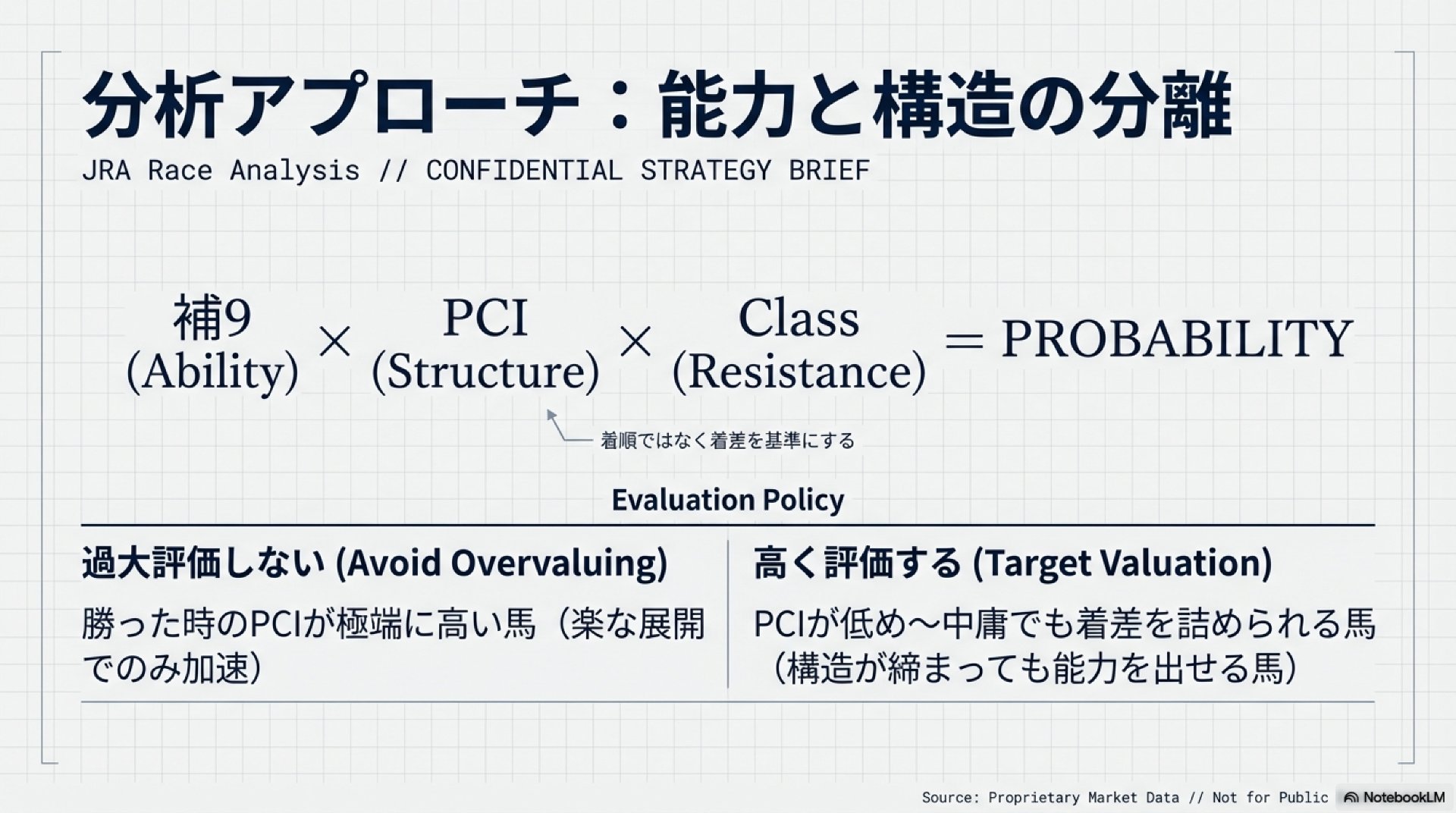 分析アプローチ：能力と構造の分離

JRA Race Analysis // CONFIDENTIAL STRATEGY BRIEF

補9 (Ability) × PCI (Structure) × Class (Resistance) = PROBABILITY

着順ではなく着差を基準にする

Evaluation Policy

| 過大評価しない (Avoid Overvaluing) | 高く評価する (Target Valuation) |
|---|---|
| 勝った時のPCIが極端に高い馬（楽な展開でのみ加速） | PCIが低め〜中庸でも着差を詰められる馬（構造が締まっても能力を出せる馬） |

Source: Proprietary Market Data // Not for Public

NotebookLM